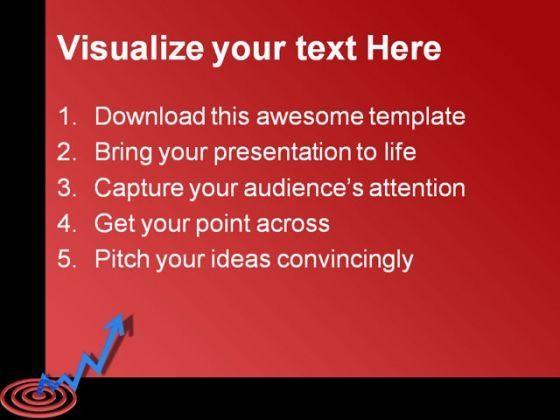 Visualize your text Here

1. Download this awesome template
2. Bring your presentation to life
3. Capture your audience's attention
4. Get your point across
5. Pitch your ideas convincingly